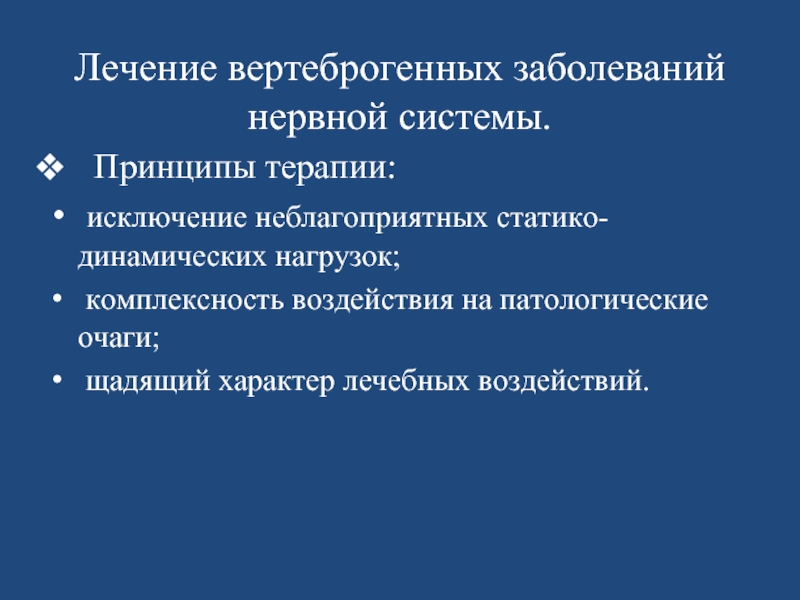 Лечение вертеброгенных заболеваний нервной системы.

❖ Принципы терапии:

• исключение неблагоприятных статико-динамических нагрузок;
• комплексность воздействия на патологические очаги;
• щадящий характер лечебных воздействий.